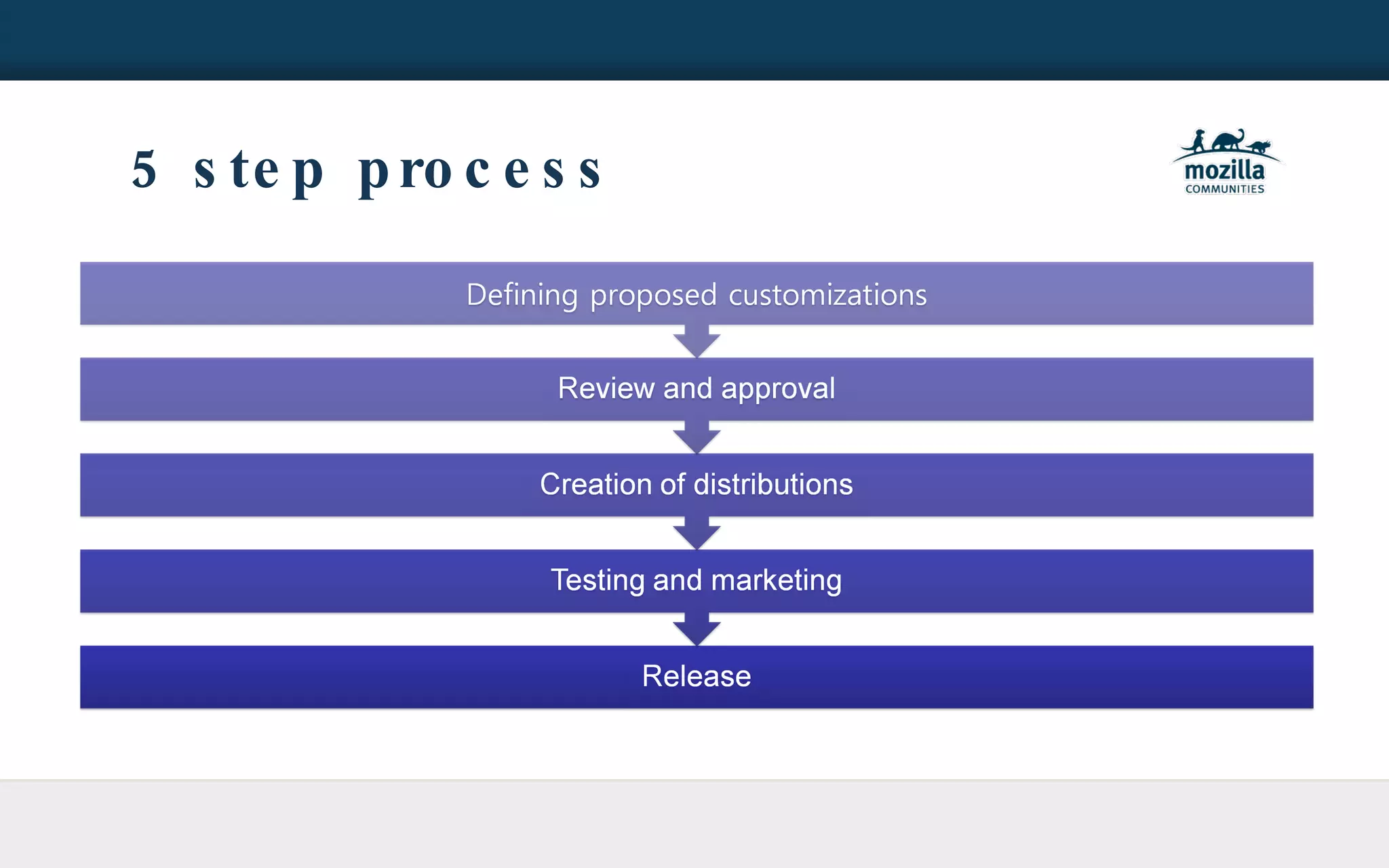 5 step process

mozilla
COMMUNITIES

Defining proposed customizations

Review and approval

Creation of distributions

Testing and marketing

Release